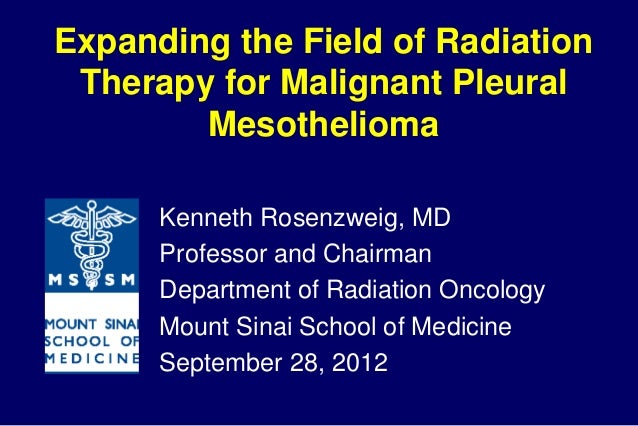 Expanding the Field of Radiation Therapy for Malignant Pleural Mesothelioma

MS SM

MOUNT SINAI SCHOOL OF MEDICINE

Kenneth Rosenzweig, MD
Professor and Chairman
Department of Radiation Oncology
Mount Sinai School of Medicine
September 28, 2012